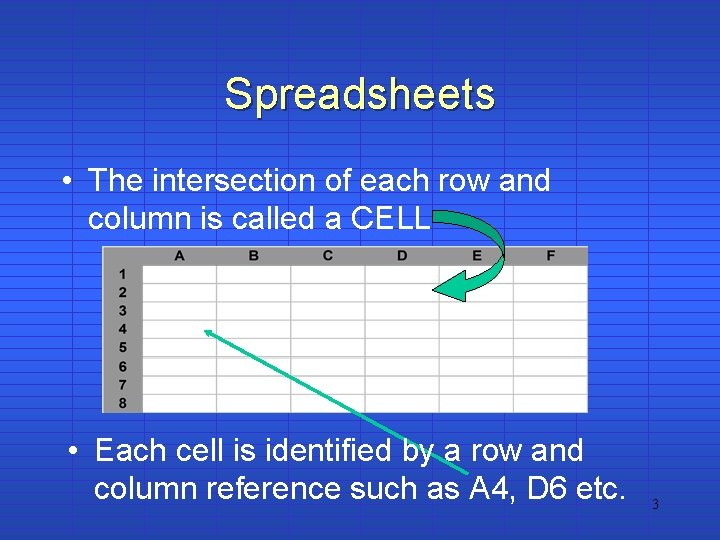 Spreadsheets

• The intersection of each row and column is called a CELL

| | A | B | C | D | E | F |
|---|---|---|---|---|---|---|
| 1 | | | | | | |
| 2 | | | | | | |
| 3 | | | | | | |
| 4 | | | | | | |
| 5 | | | | | | |
| 6 | | | | | | |
| 7 | | | | | | |
| 8 | | | | | | |

• Each cell is identified by a row and column reference such as A4, D6 etc.

3